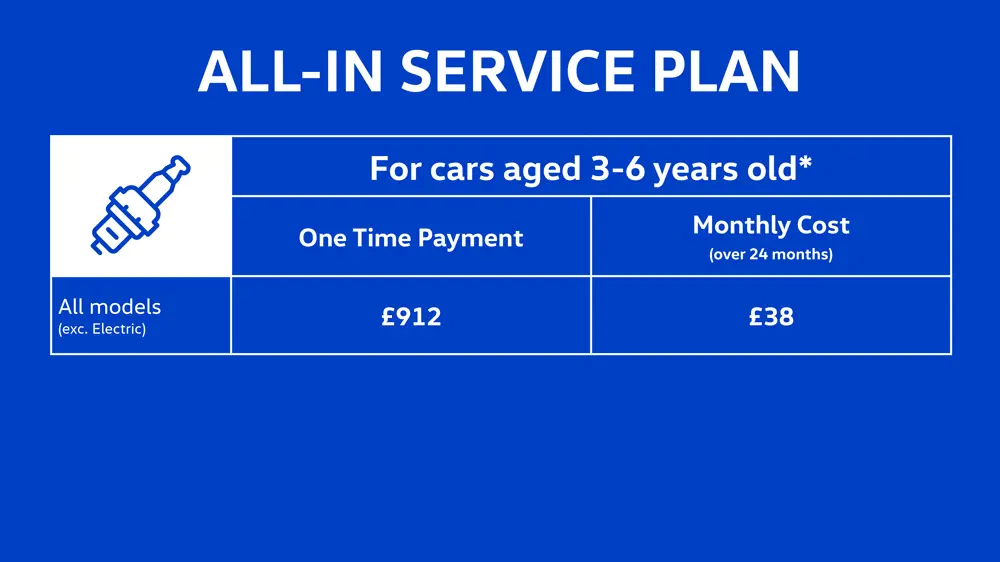 ALL-IN SERVICE PLAN

| | For cars aged 3-6 years old* | |
|---|---|---|
| | One Time Payment | Monthly Cost (over 24 months) |
| All models (exc. Electric) | £912 | £38 |